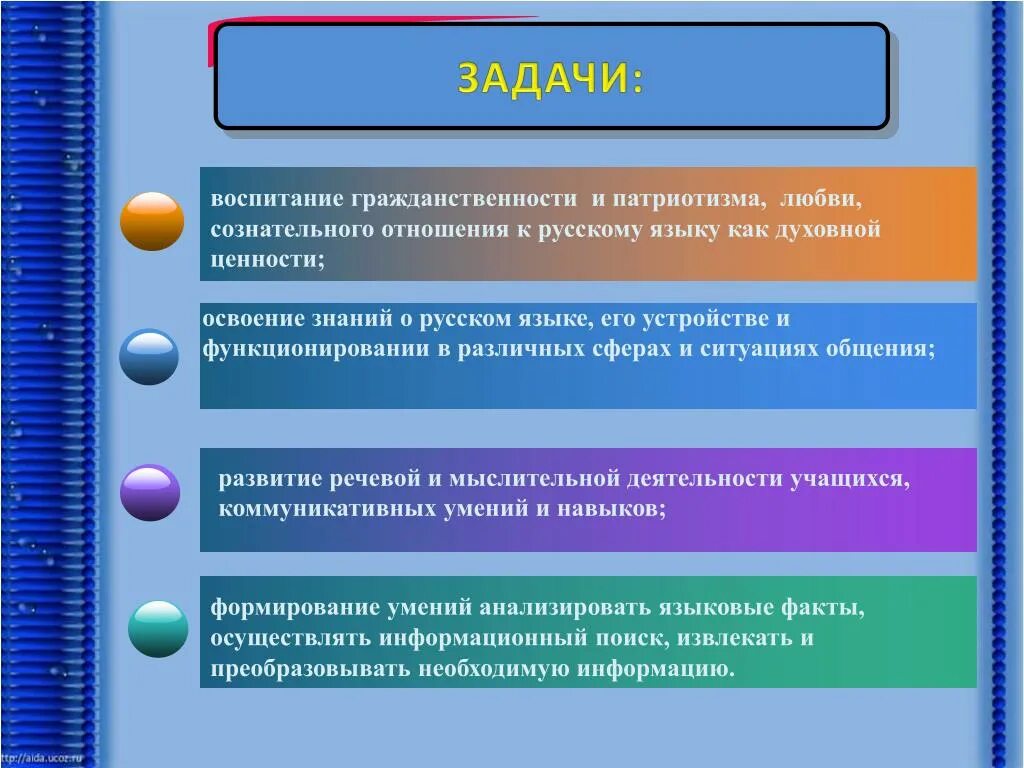 ЗАДАЧИ:

воспитание гражданственности и патриотизма, любви, сознательного отношения к русскому языку как духовной ценности;

освоение знаний о русском языке, его устройстве и функционировании в различных сферах и ситуациях общения;

развитие речевой и мыслительной деятельности учащихся, коммуникативных умений и навыков;

формирование умений анализировать языковые факты, осуществлять информационный поиск, извлекать и преобразовывать необходимую информацию.

ttp://aida.ucoz.ru